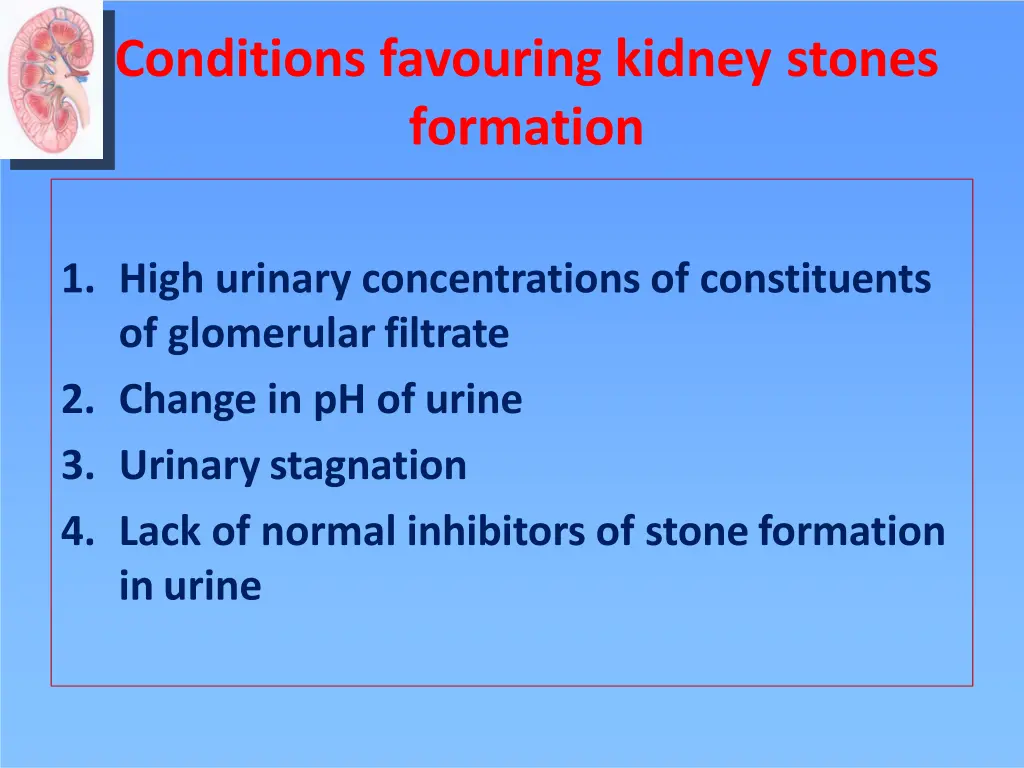 Conditions favouring kidney stones formation

1. High urinary concentrations of constituents of glomerular filtrate
2. Change in pH of urine
3. Urinary stagnation
4. Lack of normal inhibitors of stone formation in urine